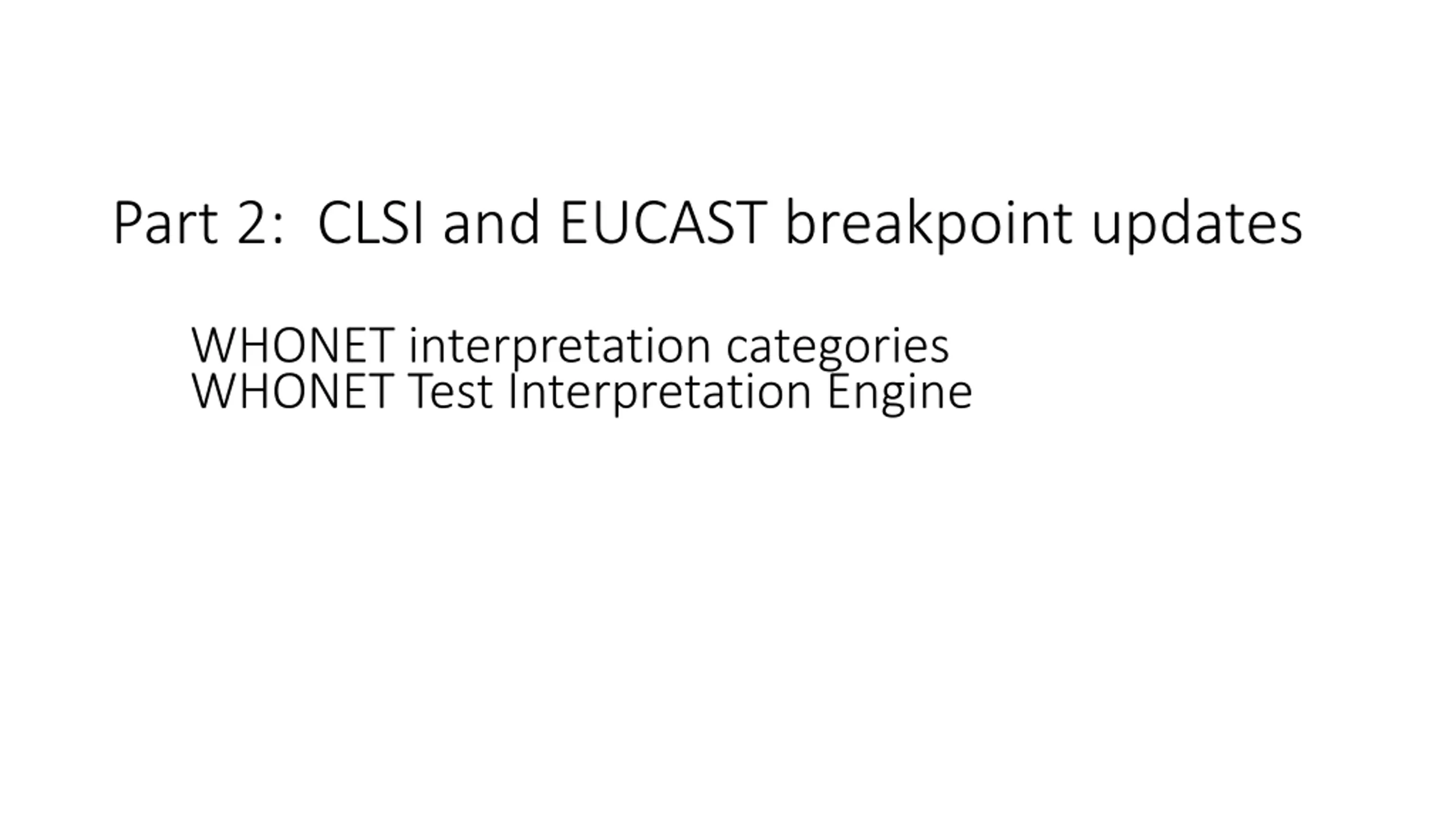 Part 2: CLSI and EUCAST breakpoint updates

WHONET interpretation categories
WHONET Test Interpretation Engine